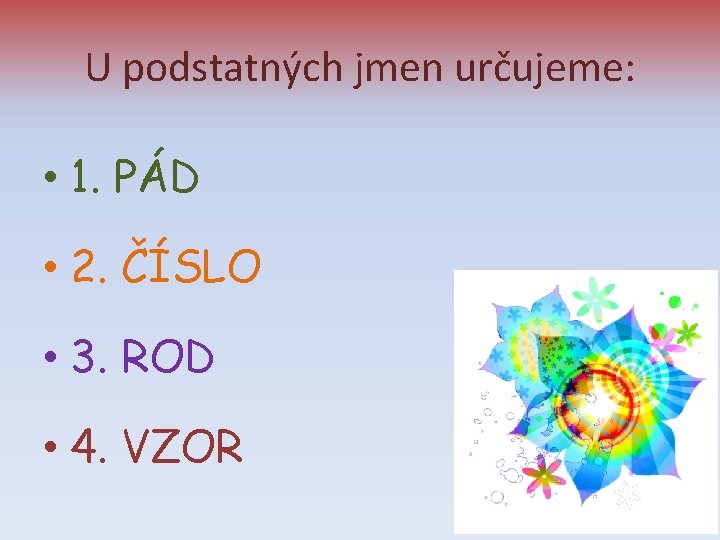 U podstatných jmen určujeme:

• 1. PÁD

• 2. ČÍSLO

• 3. ROD

• 4. VZOR